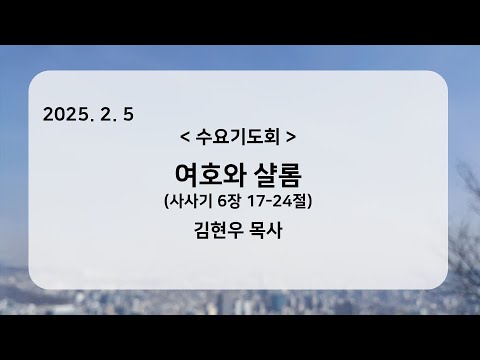 2025. 2. 5

< 수요기도회 >

여호와 샬롬

(사사기 6장 17-24절)

김현우 목사